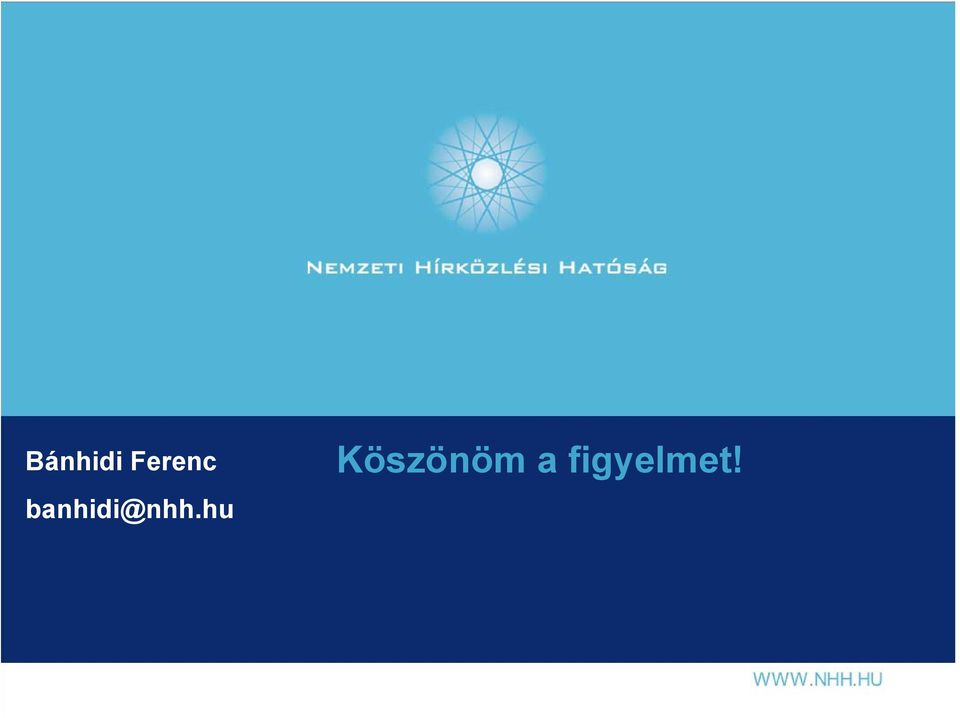 NEMZETI HÍRKÖZLÉSI HATÓSÁG

Bánhidi Ferenc

banhidi@nhh.hu

Köszönöm a figyelmet!

WWW.NHH.HU